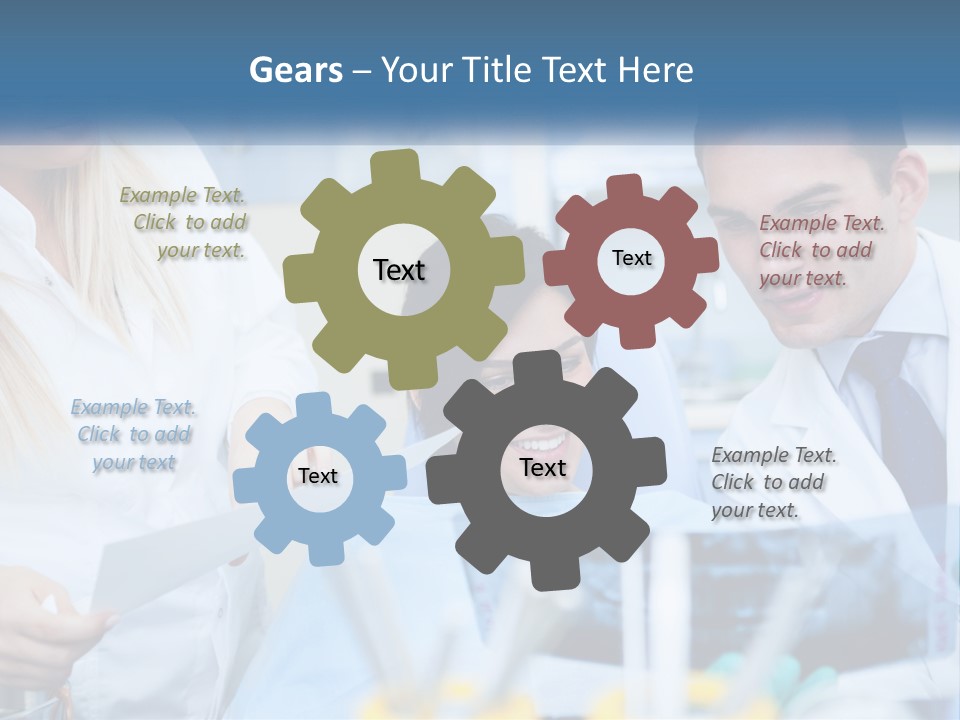 Gears – Your Title Text Here

Example Text. Click to add your text.

Text

Text

Example Text. Click to add your text.

Example Text. Click to add your text

Text

Text

Example Text. Click to add your text.